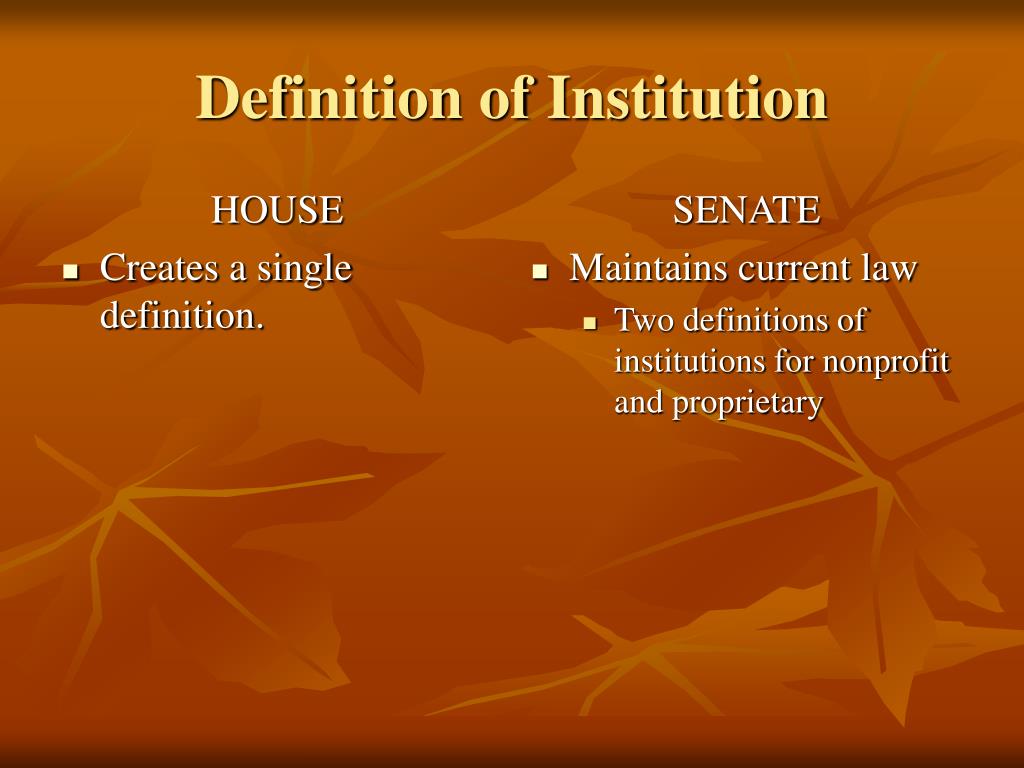 Definition of Institution

HOUSE

- Creates a single definition.

SENATE

- Maintains current law
  - Two definitions of institutions for nonprofit and proprietary